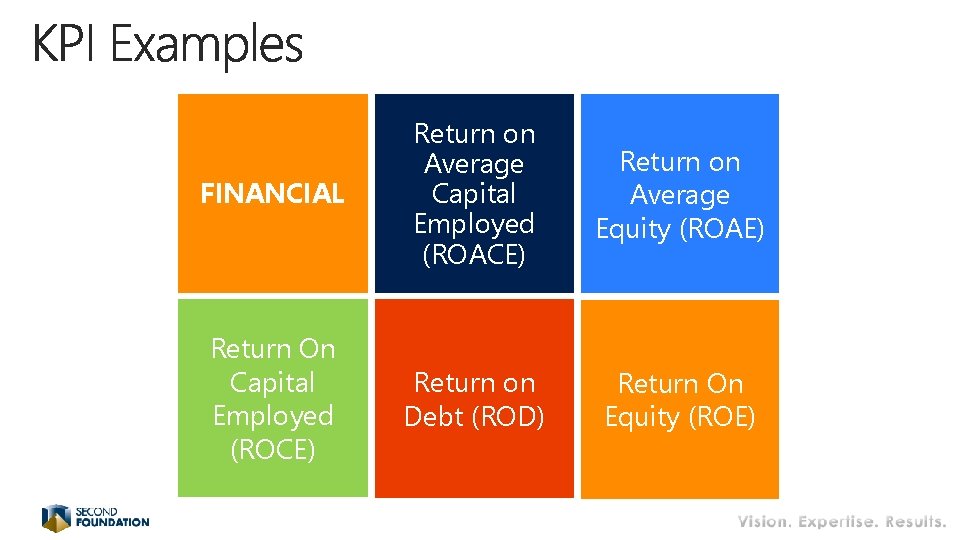 KPI Examples

FINANCIAL

Return on Average Capital Employed (ROACE)

Return on Average Equity (ROAE)

Return On Capital Employed (ROCE)

Return on Debt (ROD)

Return On Equity (ROE)

SECOND FOUNDATION

Vision. Expertise. Results.